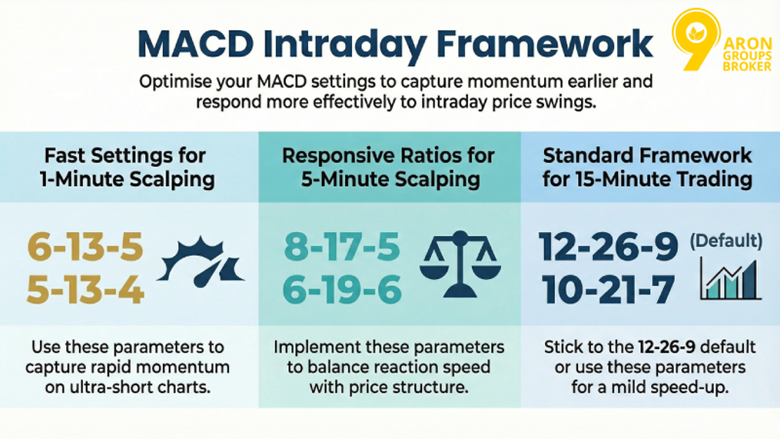 MACD Intraday Framework

ARON GROUPS BROKER

Optimise your MACD settings to capture momentum earlier and respond more effectively to intraday price swings.

Fast Settings for 1-Minute Scalping

6-13-5
5-13-4

Use these parameters to capture rapid momentum on ultra-short charts.

Responsive Ratios for 5-Minute Scalping

8-17-5
6-19-6

Implement these parameters to balance reaction speed with price structure.

Standard Framework for 15-Minute Trading

12-26-9 (Default)
10-21-7

Stick to the 12-26-9 default or use these parameters for a mild speed-up.